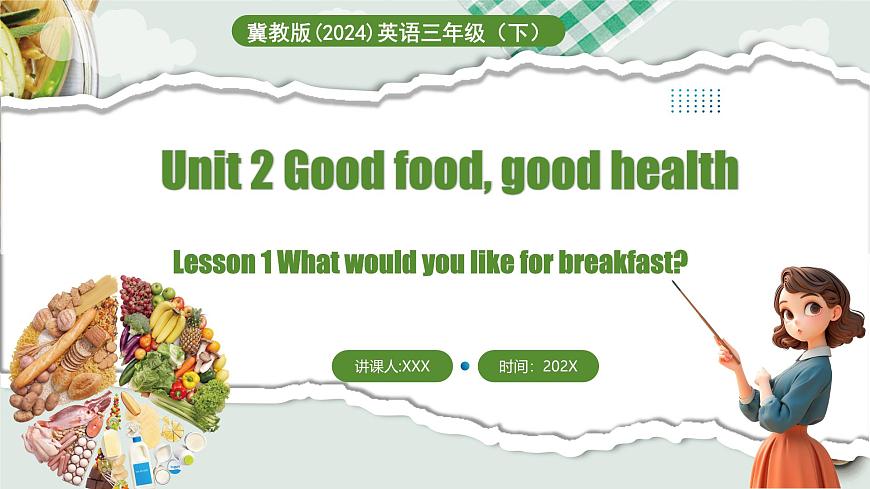 冀教版(2024)英语三年级（下）

Unit 2 Good food, good health

Lesson 1 What would you like for breakfast?

讲课人:XXX

时间：202X